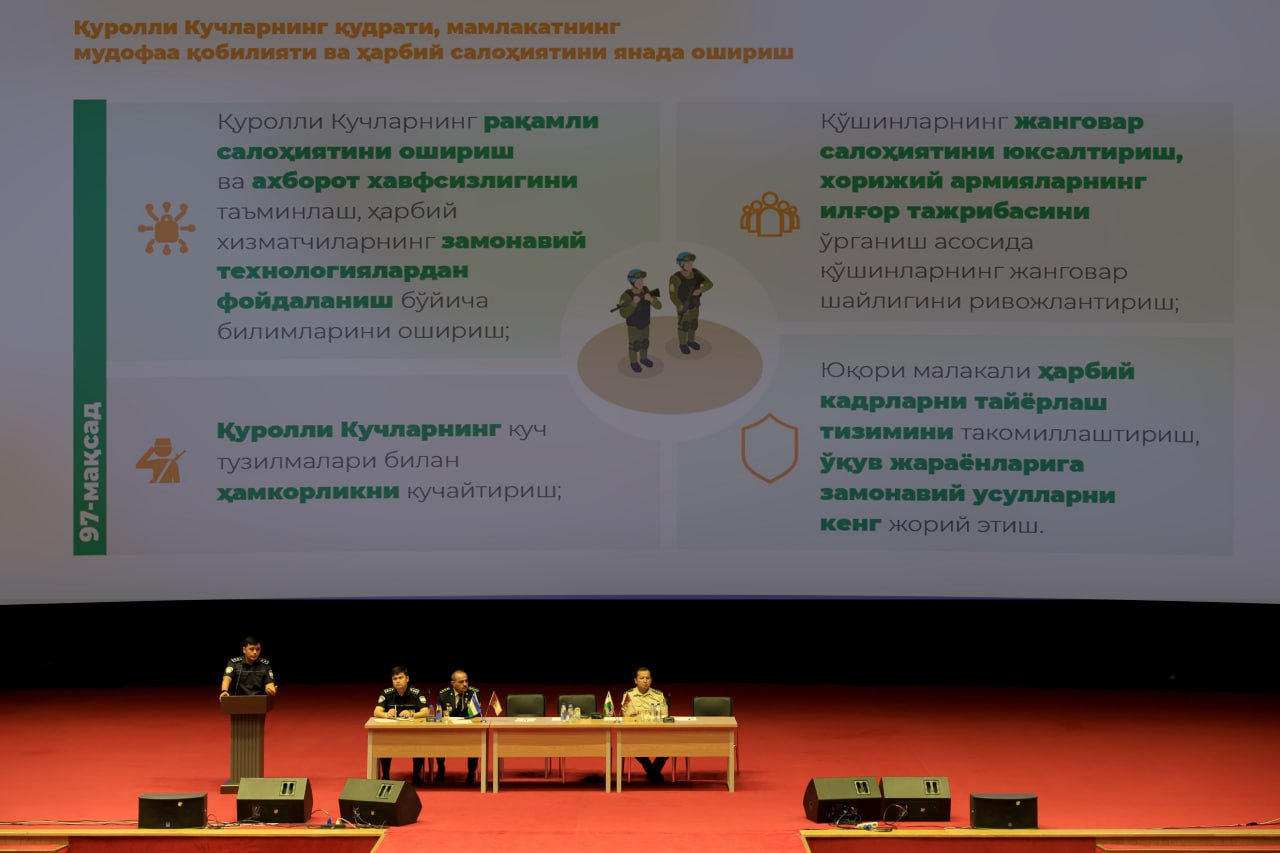 Қуролли Кучларнинг қудрати, мамлакатнинг мудофаа қобилияти ва ҳарбий салоҳиятини янада ошириш

97-мақсад

Қуролли Кучларнинг рақамли салоҳиятини ошириш ва ахборот хавфсизлигини таъминлаш, ҳарбий хизматчиларнинг замонавий технологиялардан фойдаланиш бўйича билимларини ошириш;

Қуролли Кучларнинг куч тузилмалари билан ҳамкорликни кучайтириш;

Қўшинларнинг жанговар салоҳиятини юксалтириш, хорижий армияларнинг илғор тажрибасини ўрганиш асосида қўшинларнинг жанговар шайлигини ривожлантириш;

Юқори малакали ҳарбий кадрларни тайёрлаш тизимини такомиллаштириш, ўқув жараёнларига замонавий усулларни кенг жорий этиш.